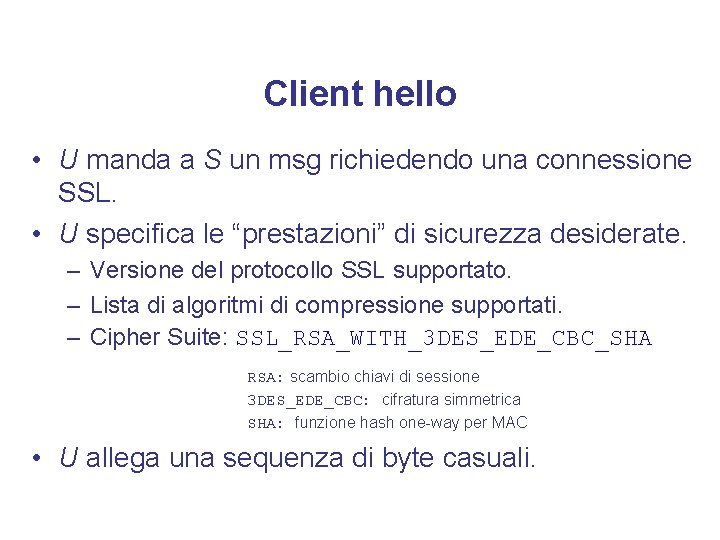 Client hello

• U manda a S un msg richiedendo una connessione SSL.
• U specifica le “prestazioni” di sicurezza desiderate.
– Versione del protocollo SSL supportato.
– Lista di algoritmi di compressione supportati.
– Cipher Suite: SSL_RSA_WITH_3DES_EDE_CBC_SHA

RSA: scambio chiavi di sessione
3DES_EDE_CBC: cifratura simmetrica
SHA: funzione hash one-way per MAC

• U allega una sequenza di byte casuali.